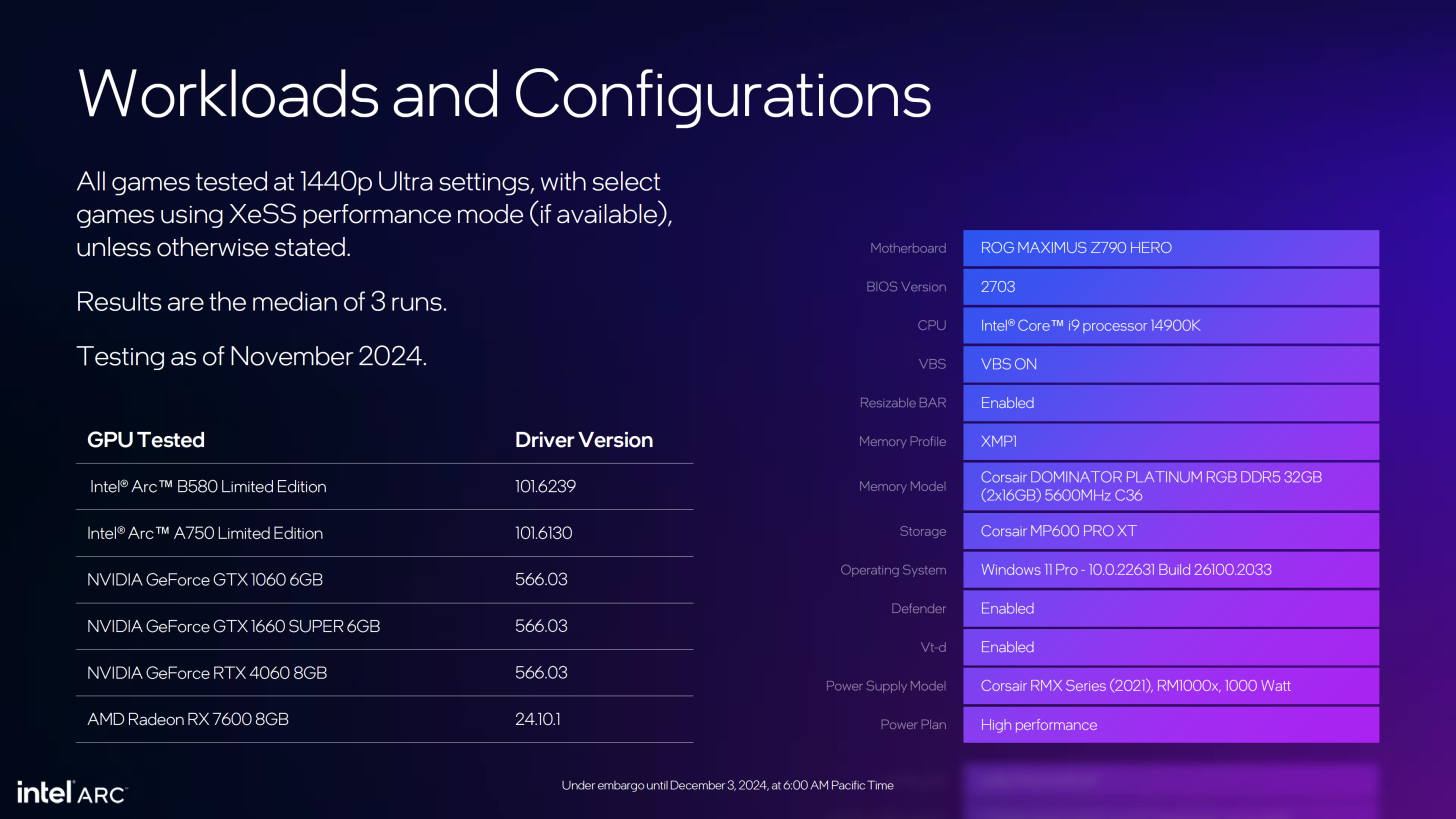 Workloads and Configurations

All games tested at 1440p Ultra settings, with select games using XeSS performance mode (if available), unless otherwise stated.

Results are the median of 3 runs.

Testing as of November 2024.

| GPU Tested | Driver Version |
|---|---|
| Intel® Arc™ B580 Limited Edition | 101.6239 |
| Intel® Arc™ A750 Limited Edition | 101.6130 |
| NVIDIA GeForce GTX 1060 6GB | 566.03 |
| NVIDIA GeForce GTX 1660 SUPER 6GB | 566.03 |
| NVIDIA GeForce RTX 4060 8GB | 566.03 |
| AMD Radeon RX 7600 8GB | 24.10.1 |

| | |
|---|---|
| Motherboard | ROG MAXIMUS Z790 HERO |
| BIOS Version | 2703 |
| CPU | Intel® Core™ i9 processor 14900K |
| VBS | VBS ON |
| Resizable BAR | Enabled |
| Memory Profile | XMP1 |
| Memory Model | Corsair DOMINATOR PLATINUM RGB DDR5 32GB (2x16GB) 5600MHz C36 |
| Storage | Corsair MP600 PRO XT |
| Operating System | Windows 11 Pro - 10.0.22631 Build 26100.2033 |
| Defender | Enabled |
| Vt-d | Enabled |
| Power Supply Model | Corsair RMX Series (2021), RM1000x, 1000 Watt |
| Power Plan | High performance |

intel ARC

Under embargo until December 3, 2024, at 6:00 AM Pacific Time